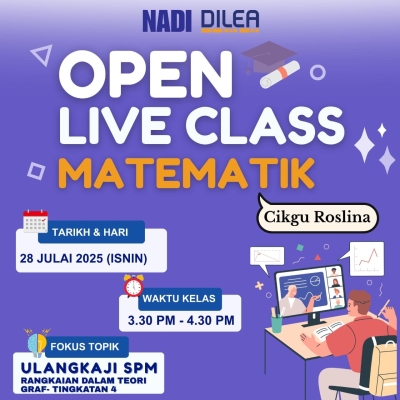 NADI DILEA

OPEN
LIVE CLASS
MATEMATIK

Cikgu Roslina

TARIKH & HARI
28 JULAI 2025 (ISNIN)

WAKTU KELAS
3.30 PM - 4.30 PM

FOKUS TOPIK
ULANGKAJI SPM
RANGKAIAN DALAM TEORI GRAF- TINGKATAN 4